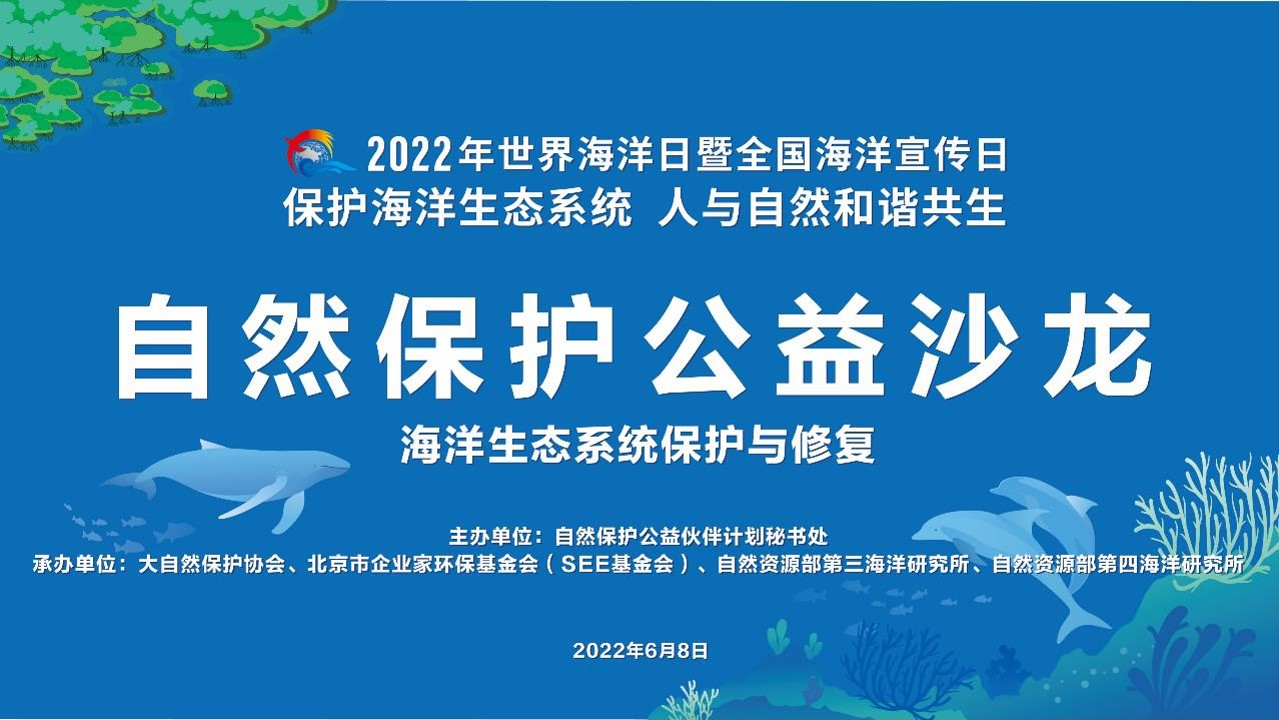 2022年世界海洋日暨全国海洋宣传日
保护海洋生态系统 人与自然和谐共生

自然保护公益沙龙

海洋生态系统保护与修复

主办单位：自然保护公益伙伴计划秘书处
承办单位：大自然保护协会、北京市企业家环保基金会（SEE基金会）、自然资源部第三海洋研究所、自然资源部第四海洋研究所

2022年6月8日